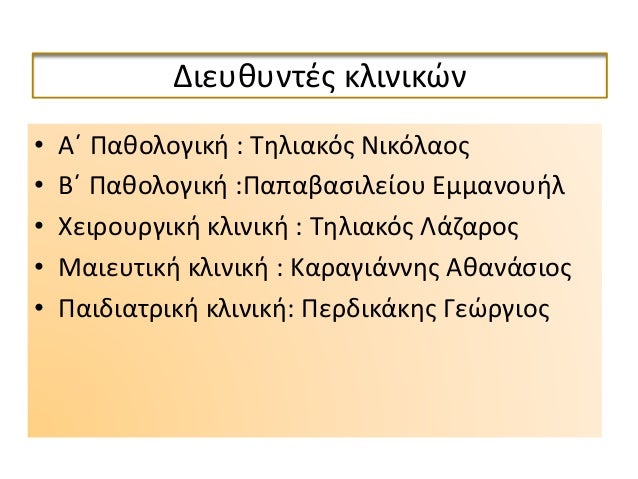 Διευθυντές κλινικών

• Α΄ Παθολογική : Τηλιακός Νικόλαος
• Β΄ Παθολογική :Παπαβασιλείου Εμμανουήλ
• Χειρουργική κλινική : Τηλιακός Λάζαρος
• Μαιευτική κλινική : Καραγιάννης Αθανάσιος
• Παιδιατρική κλινική: Περδικάκης Γεώργιος